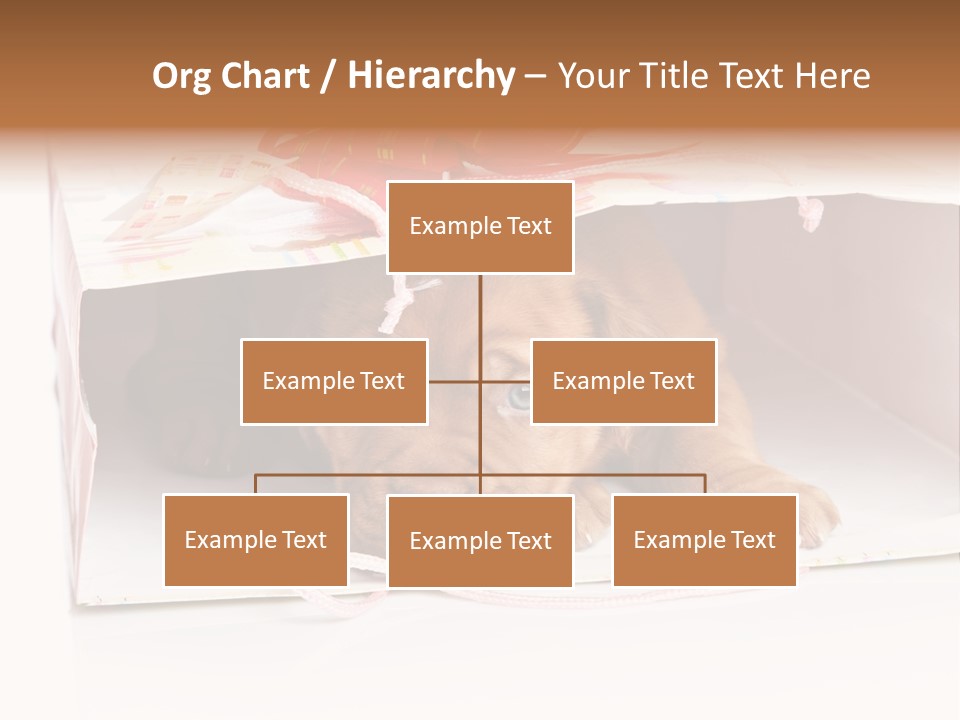 Org Chart / Hierarchy – Your Title Text Here

Example Text

Example Text

Example Text

Example Text

Example Text

Example Text